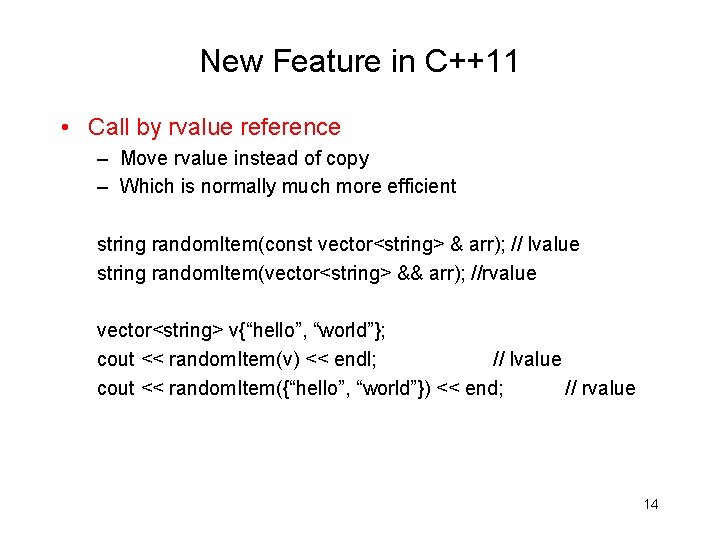 New Feature in C++11

• Call by rvalue reference
– Move rvalue instead of copy
– Which is normally much more efficient

string randomItem(const vector<string> & arr); // lvalue
string randomItem(vector<string> && arr); //rvalue

vector<string> v{“hello”, “world”};
cout << randomItem(v) << endl; // lvalue
cout << randomItem({“hello”, “world”}) << end; // rvalue

14